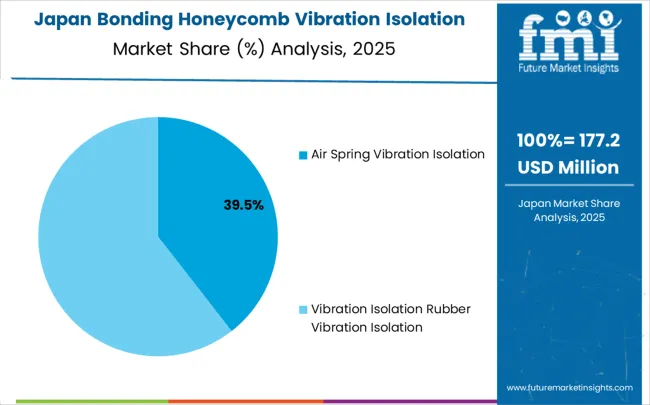 Japan Bonding Honeycomb Vibration Isolation
Market Share (%) Analysis, 2025

fmi
Future Market Insights

39.5%

Air Spring Vibration Isolation

Vibration Isolation Rubber Vibration Isolation

100%= 177.2 USD Million

Japan Market Share Analysis, 2025

www.futuremarketinsights.com